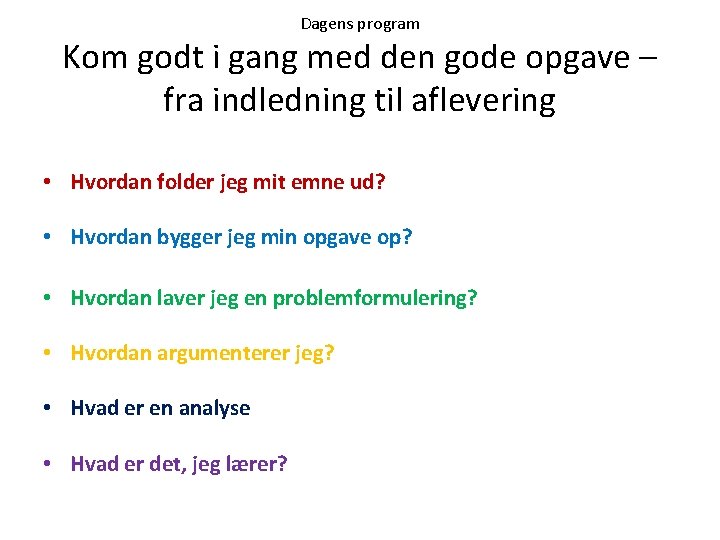 Dagens program

Kom godt i gang med den gode opgave – fra indledning til aflevering

• Hvordan folder jeg mit emne ud?

• Hvordan bygger jeg min opgave op?

• Hvordan laver jeg en problemformulering?

• Hvordan argumenterer jeg?

• Hvad er en analyse

• Hvad er det, jeg lærer?